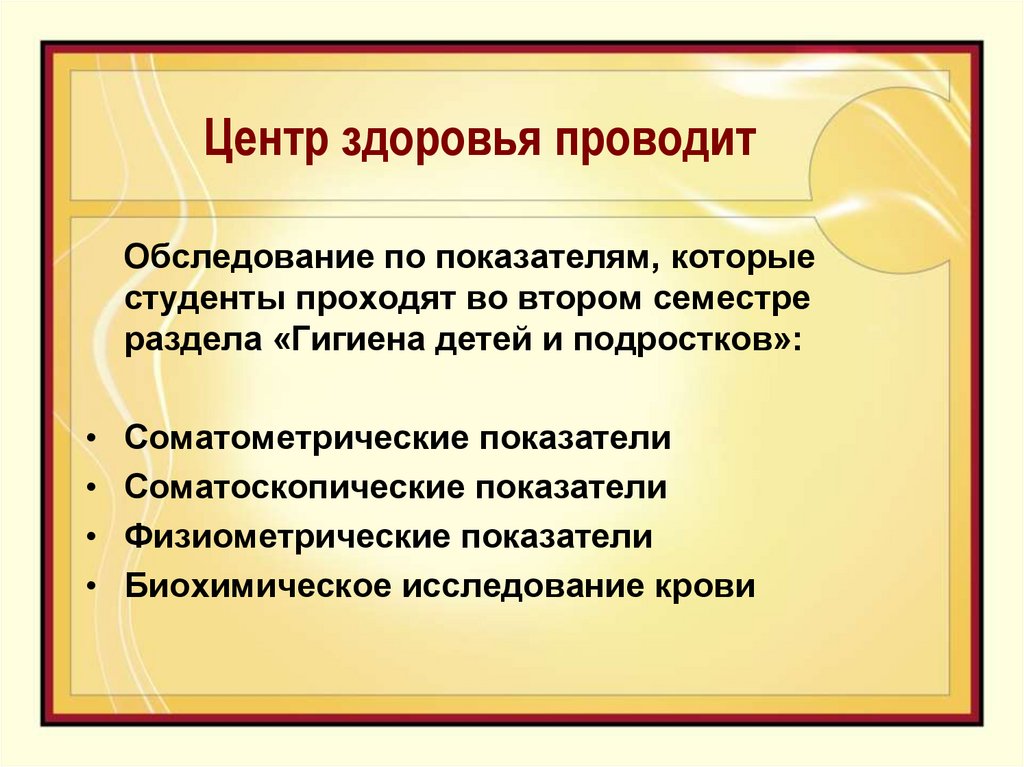 Центр здоровья проводит

Обследование по показателям, которые студенты проходят во втором семестре раздела «Гигиена детей и подростков»:

• Соматометрические показатели
• Соматоскопические показатели
• Физиометрические показатели
• Биохимическое исследование крови